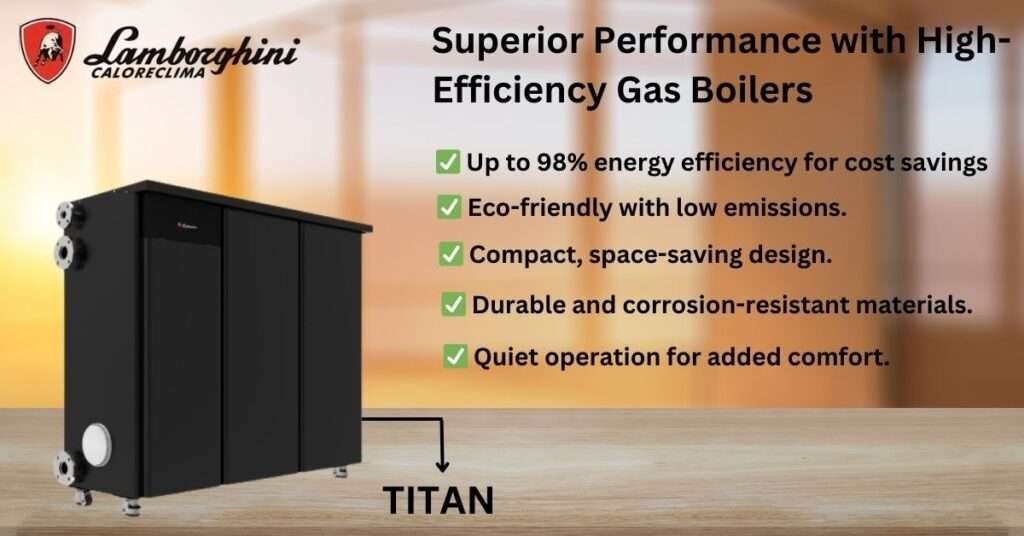 Lamborghini
CALORECLIMA

Superior Performance with High-Efficiency Gas Boilers

✅ Up to 98% energy efficiency for cost savings
✅ Eco-friendly with low emissions.
✅ Compact, space-saving design.
✅ Durable and corrosion-resistant materials.
✅ Quiet operation for added comfort.

TITAN